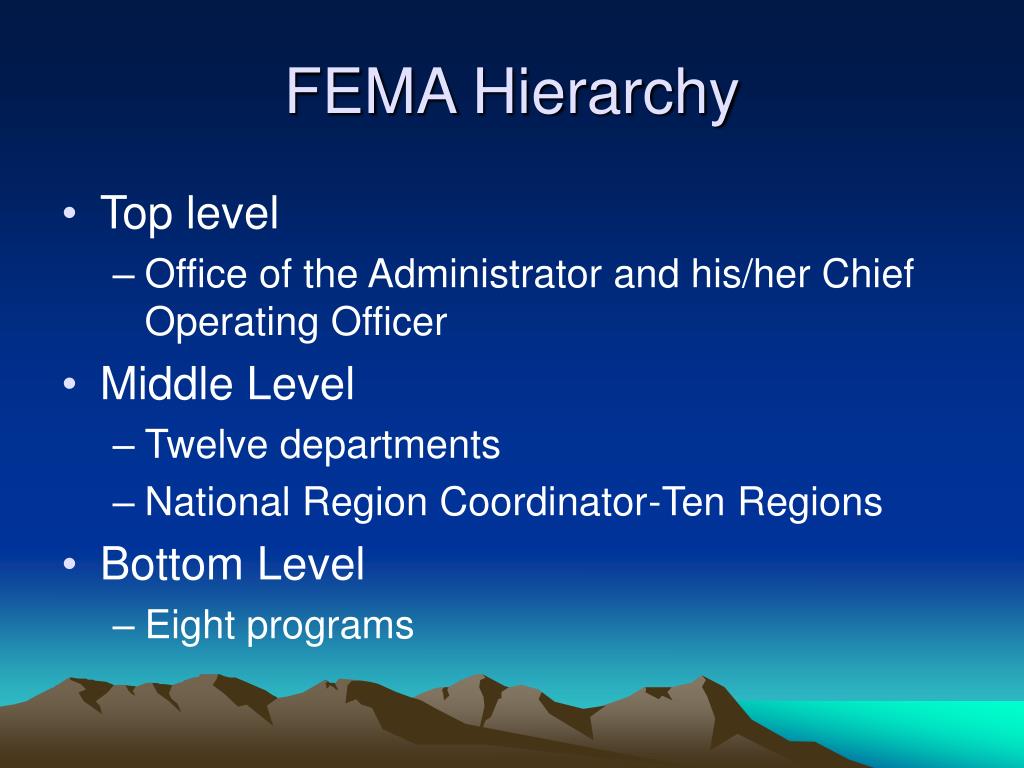 FEMA Hierarchy

• Top level
– Office of the Administrator and his/her Chief Operating Officer
• Middle Level
– Twelve departments
– National Region Coordinator-Ten Regions
• Bottom Level
– Eight programs